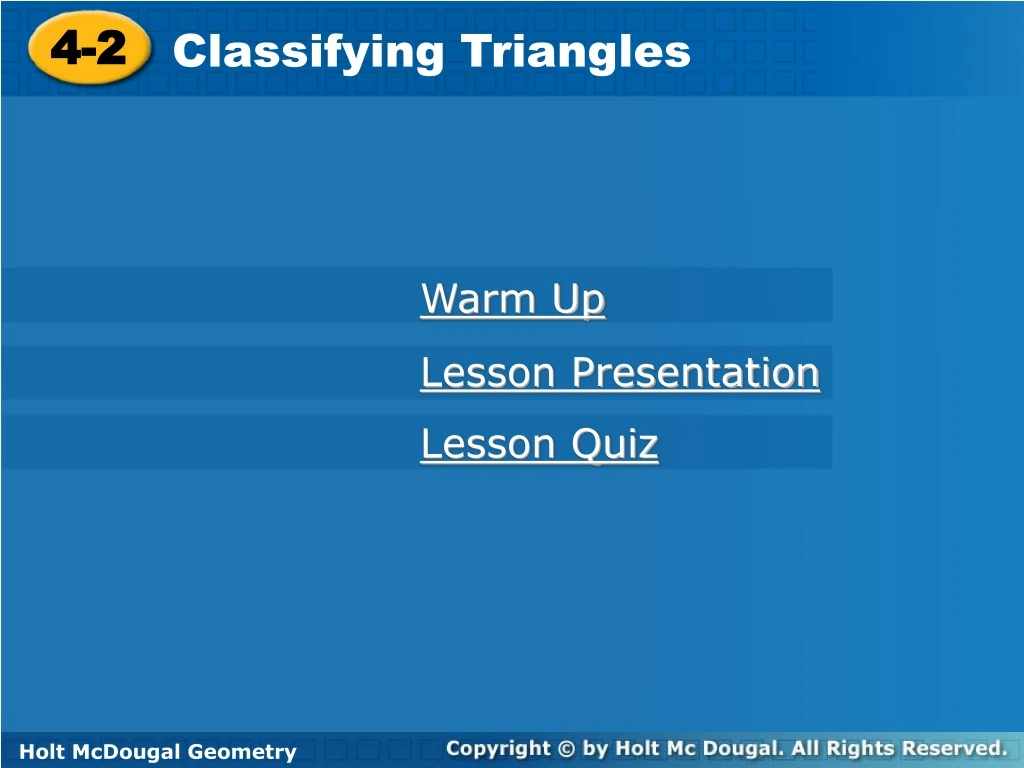 4-2 Classifying Triangles

Warm Up

Lesson Presentation

Lesson Quiz

Holt McDougal Geometry

Copyright © by Holt Mc Dougal. All Rights Reserved.